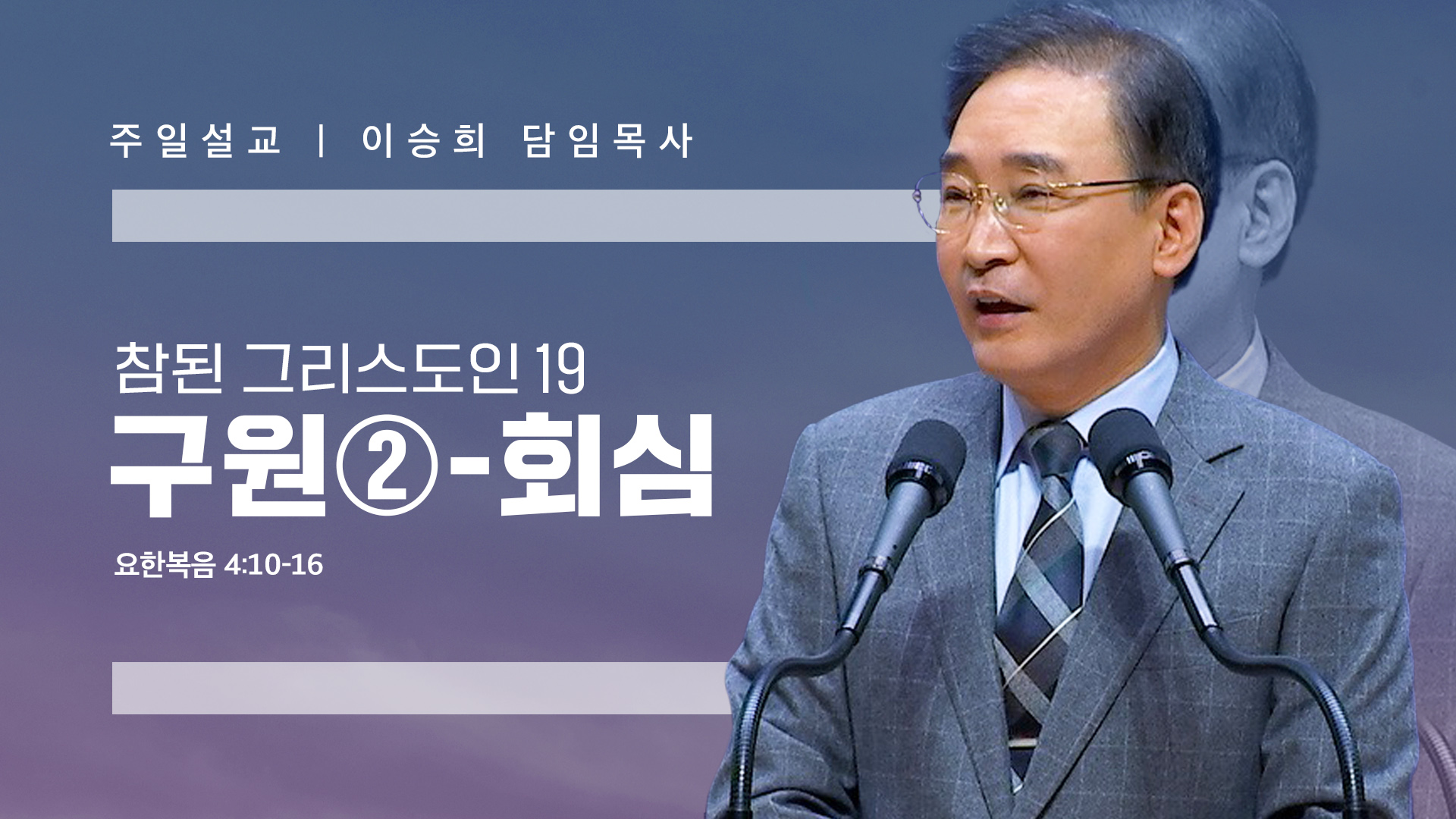 주일설교 | 이승희 담임목사

참된 그리스도인 19
구원②-회심

요한복음 4:10-16